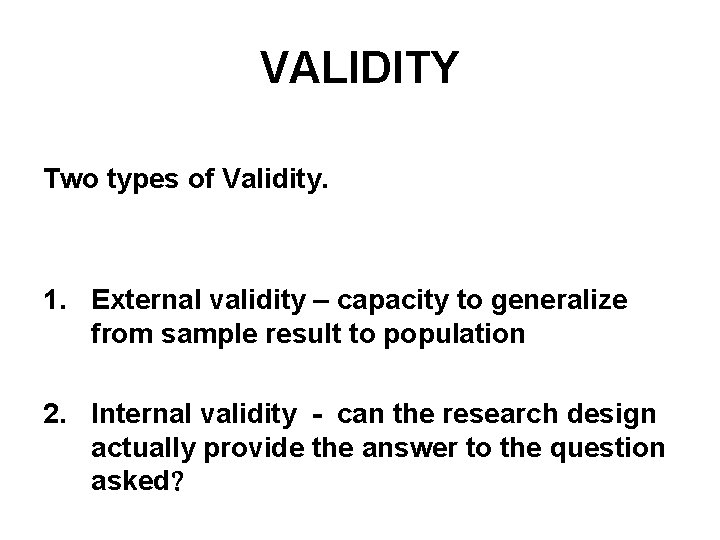 VALIDITY

Two types of Validity.

1. External validity – capacity to generalize from sample result to population

2. Internal validity - can the research design actually provide the answer to the question asked?